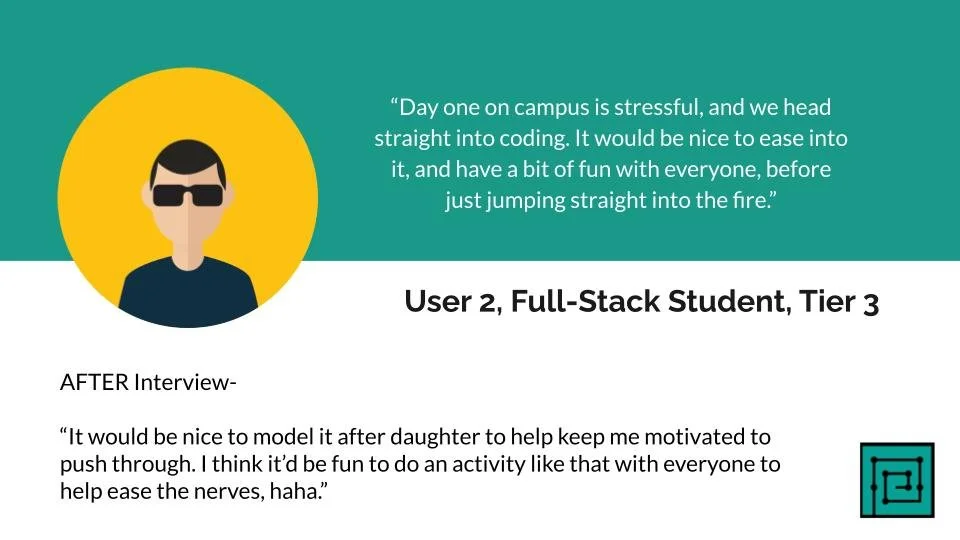 “Day one on campus is stressful, and we head straight into coding. It would be nice to ease into it, and have a bit of fun with everyone, before just jumping straight into the fire.”

User 2, Full-Stack Student, Tier 3

AFTER Interview-

“It would be nice to model it after daughter to help keep me motivated to push through. I think it’d be fun to do an activity like that with everyone to help ease the nerves, haha.”